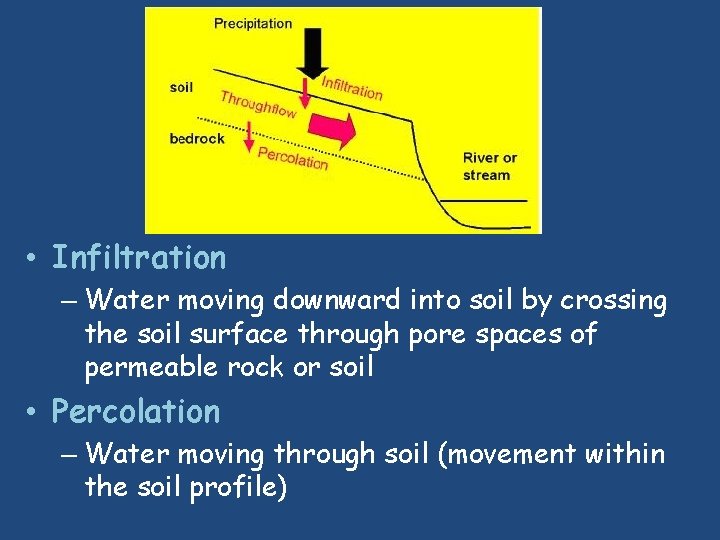 Precipitation

soil

Infiltration

Throughflow

bedrock

Percolation

River or stream

• Infiltration

– Water moving downward into soil by crossing the soil surface through pore spaces of permeable rock or soil

• Percolation

– Water moving through soil (movement within the soil profile)